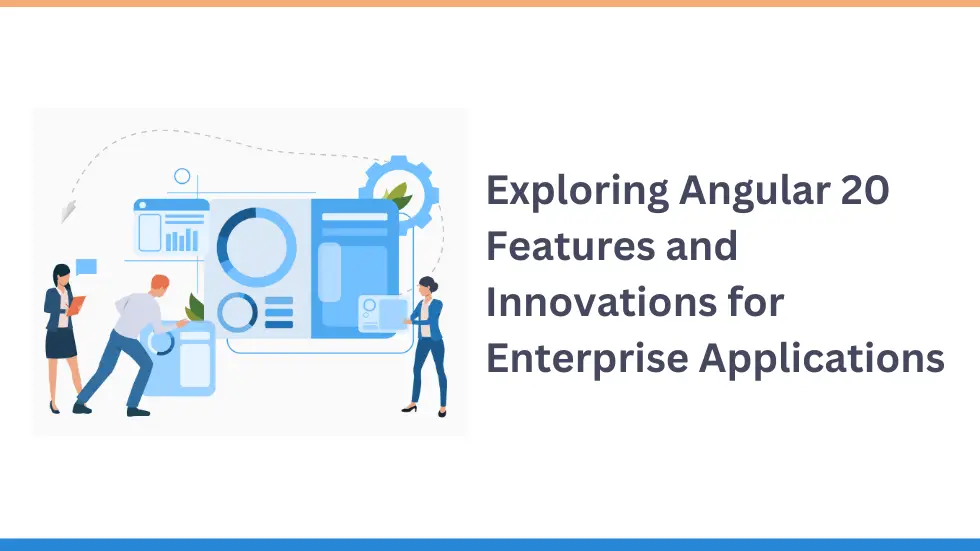 Exploring Angular 20 Features and Innovations for Enterprise Applications